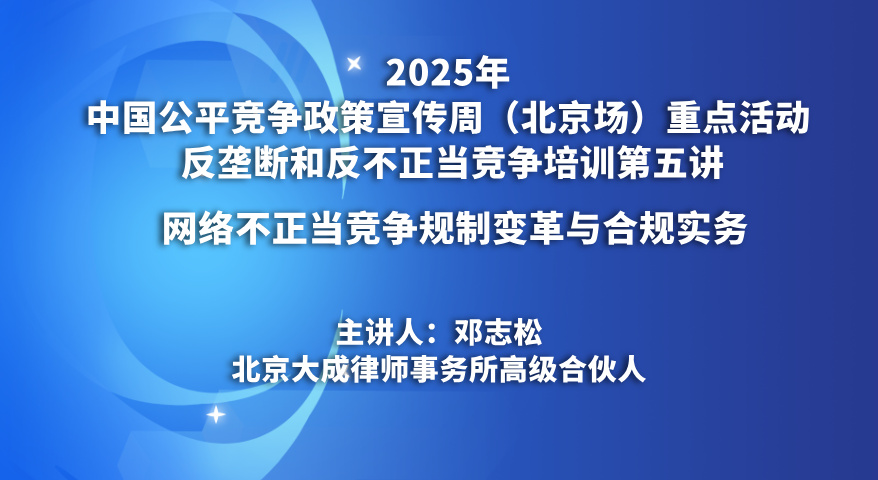 2025年
中国公平竞争政策宣传周（北京场）重点活动
反垄断和反不正当竞争培训第五讲

网络不正当竞争规制变革与合规实务

主讲人：邓志松
北京大成律师事务所高级合伙人